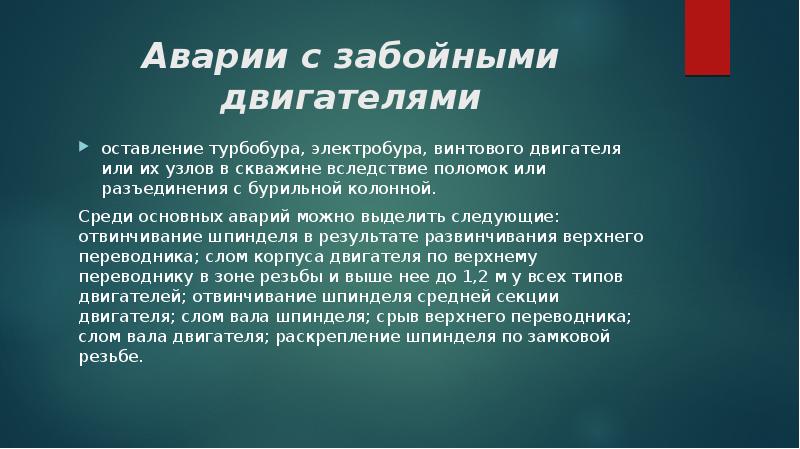 Аварии с забойными двигателями

оставление турбобура, электробура, винтового двигателя или их узлов в скважине вследствие поломок или разъединения с бурильной колонной.

Среди основных аварий можно выделить следующие: отвинчивание шпинделя в результате развинчивания верхнего переводника; слом корпуса двигателя по верхнему переводнику в зоне резьбы и выше нее до 1,2 м у всех типов двигателей; отвинчивание шпинделя средней секции двигателя; слом вала шпинделя; срыв верхнего переводника; слом вала двигателя; раскрепление шпинделя по замковой резьбе.